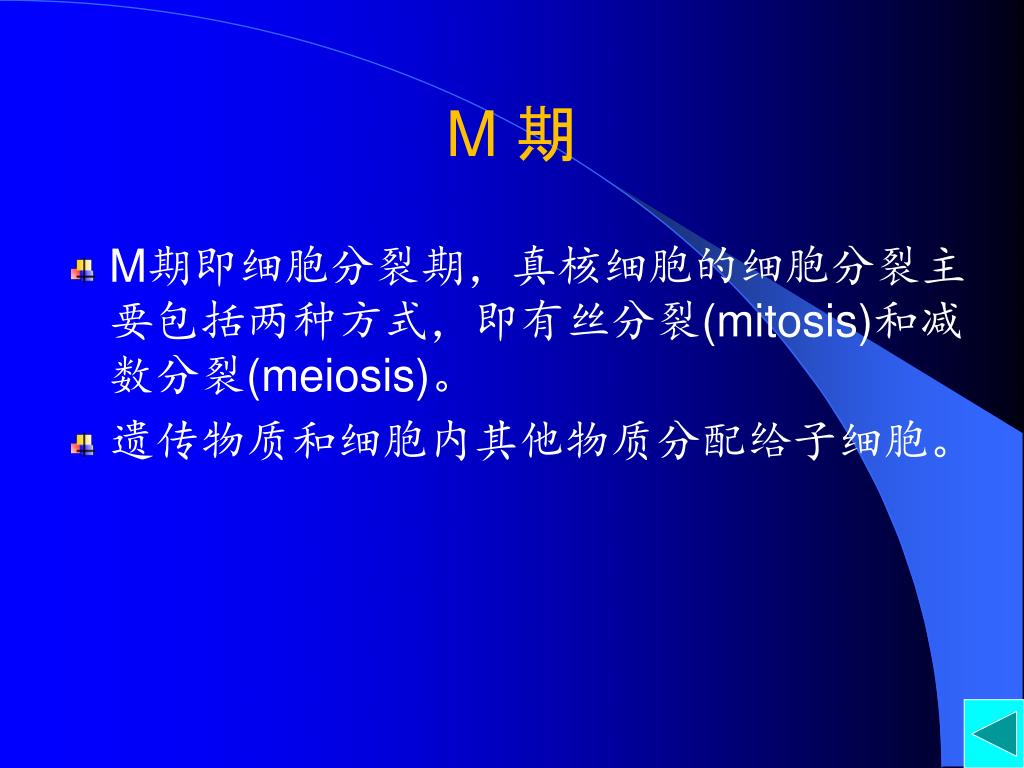 M 期

M期即细胞分裂期，真核细胞的细胞分裂主要包括两种方式，即有丝分裂(mitosis)和减数分裂(meiosis)。

遗传物质和细胞内其他物质分配给子细胞。